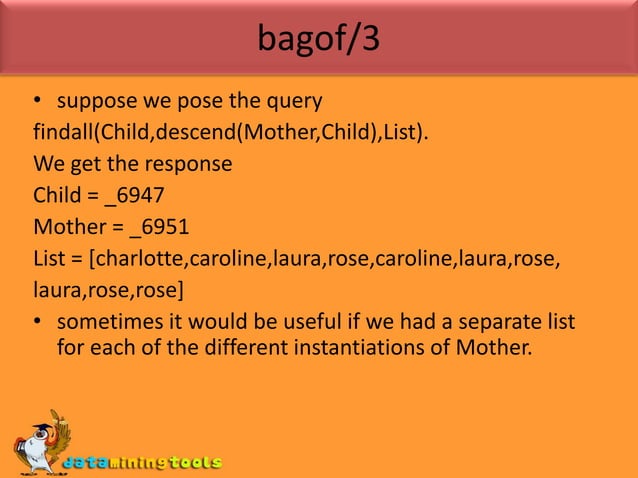 bagof/3

• suppose we pose the query
findall(Child,descend(Mother,Child),List).
We get the response
Child = _6947
Mother = _6951
List = [charlotte,caroline,laura,rose,caroline,laura,rose, laura,rose,rose]

• sometimes it would be useful if we had a separate list for each of the different instantiations of Mother.

dataminingtools